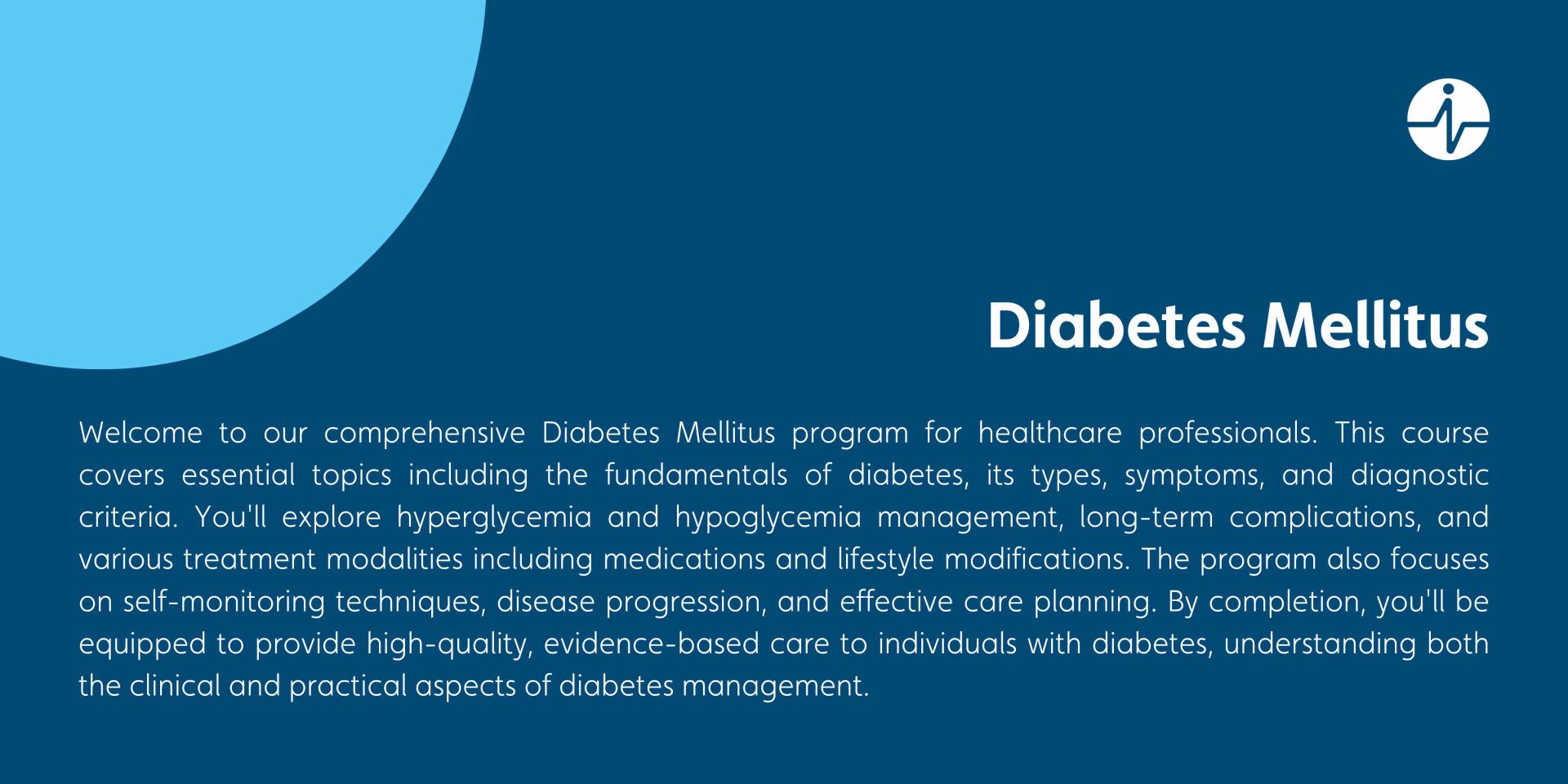 Diabetes Mellitus

Welcome to our comprehensive Diabetes Mellitus program for healthcare professionals. This course covers essential topics including the fundamentals of diabetes, its types, symptoms, and diagnostic criteria. You'll explore hyperglycemia and hypoglycemia management, long-term complications, and various treatment modalities including medications and lifestyle modifications. The program also focuses on self-monitoring techniques, disease progression, and effective care planning. By completion, you'll be equipped to provide high-quality, evidence-based care to individuals with diabetes, understanding both the clinical and practical aspects of diabetes management.